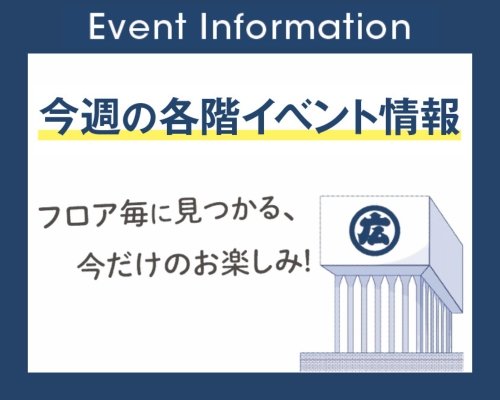 Event Information

今週の各階イベント情報

フロア毎に見つかる、
今だけのお楽しみ!

広